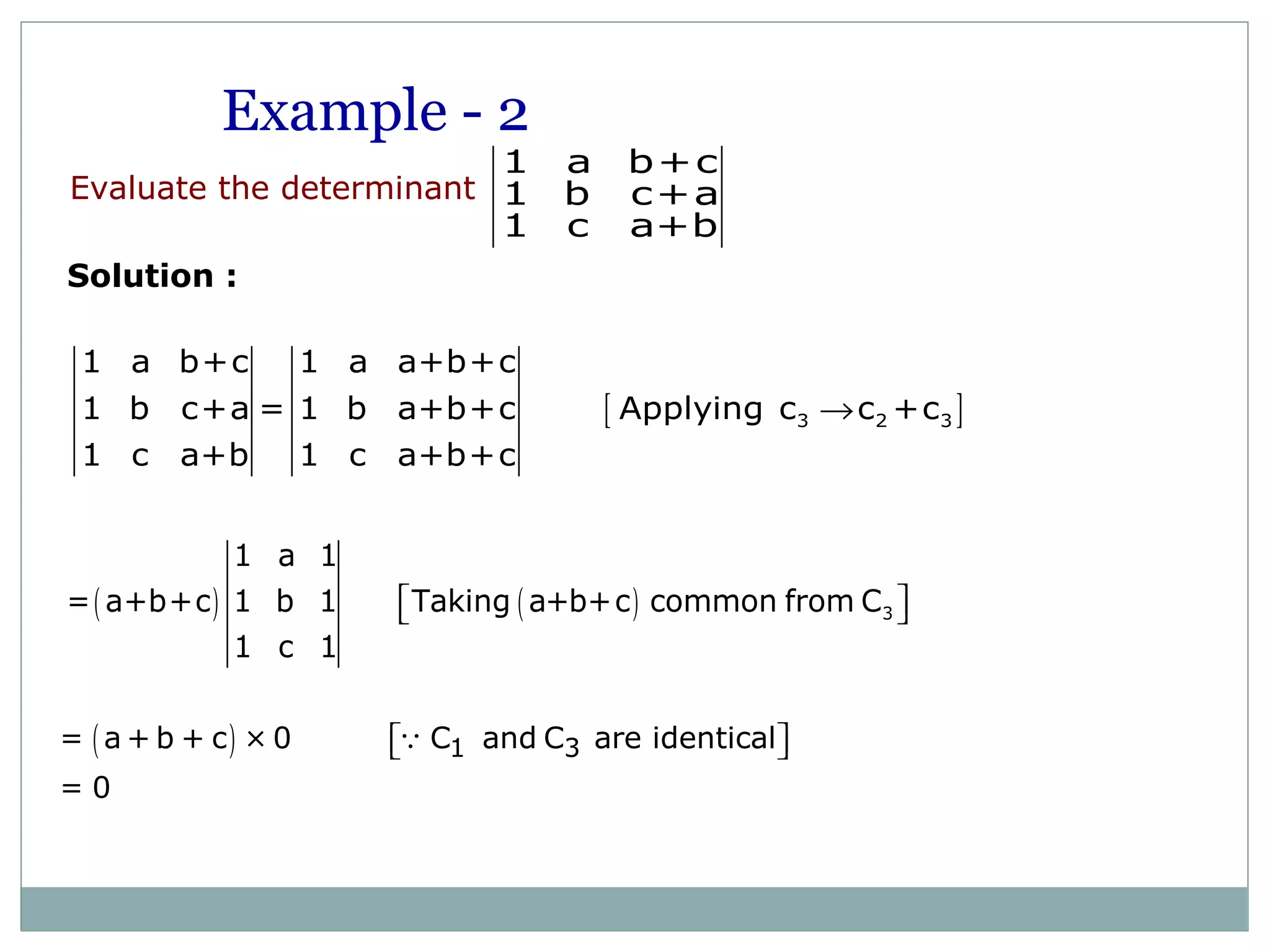 Example - 2

Evaluate the determinant $\begin{vmatrix} 1 & a & b+c \\ 1 & b & c+a \\ 1 & c & a+b \end{vmatrix}$

**Solution :**

$\begin{vmatrix} 1 & a & b+c \\ 1 & b & c+a \\ 1 & c & a+b \end{vmatrix} = \begin{vmatrix} 1 & a & a+b+c \\ 1 & b & a+b+c \\ 1 & c & a+b+c \end{vmatrix}$ $[\text{Applying } c_3 \rightarrow c_2 + c_3]$

$= (a+b+c) \begin{vmatrix} 1 & a & 1 \\ 1 & b & 1 \\ 1 & c & 1 \end{vmatrix}$ $[\text{Taking } (a+b+c) \text{ common from } C_3]$

$= (a+b+c) \times 0$ $[\because C_1 \text{ and } C_3 \text{ are identical}]$

$= 0$